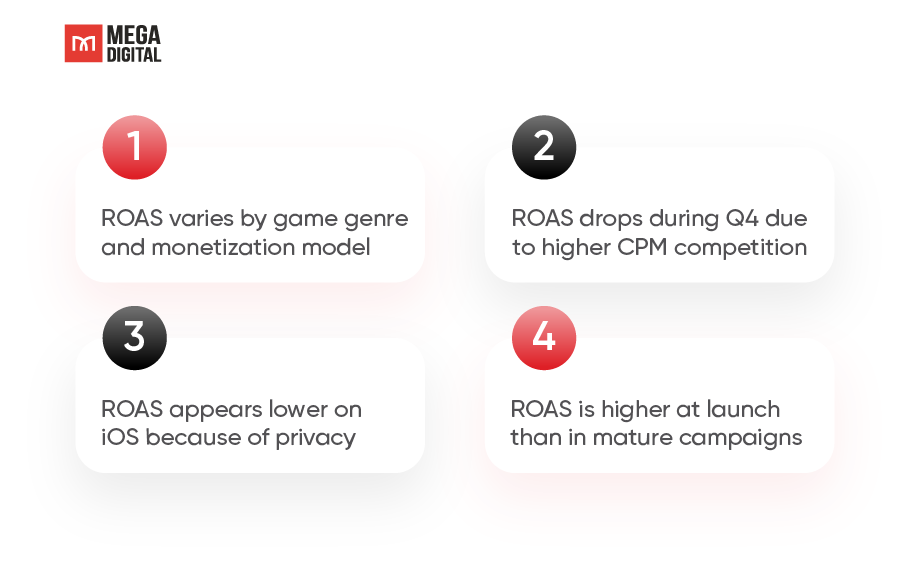 MEGA DIGITAL

1

ROAS varies by game genre and monetization model

2

ROAS drops during Q4 due to higher CPM competition

3

ROAS appears lower on iOS because of privacy

4

ROAS is higher at launch than in mature campaigns